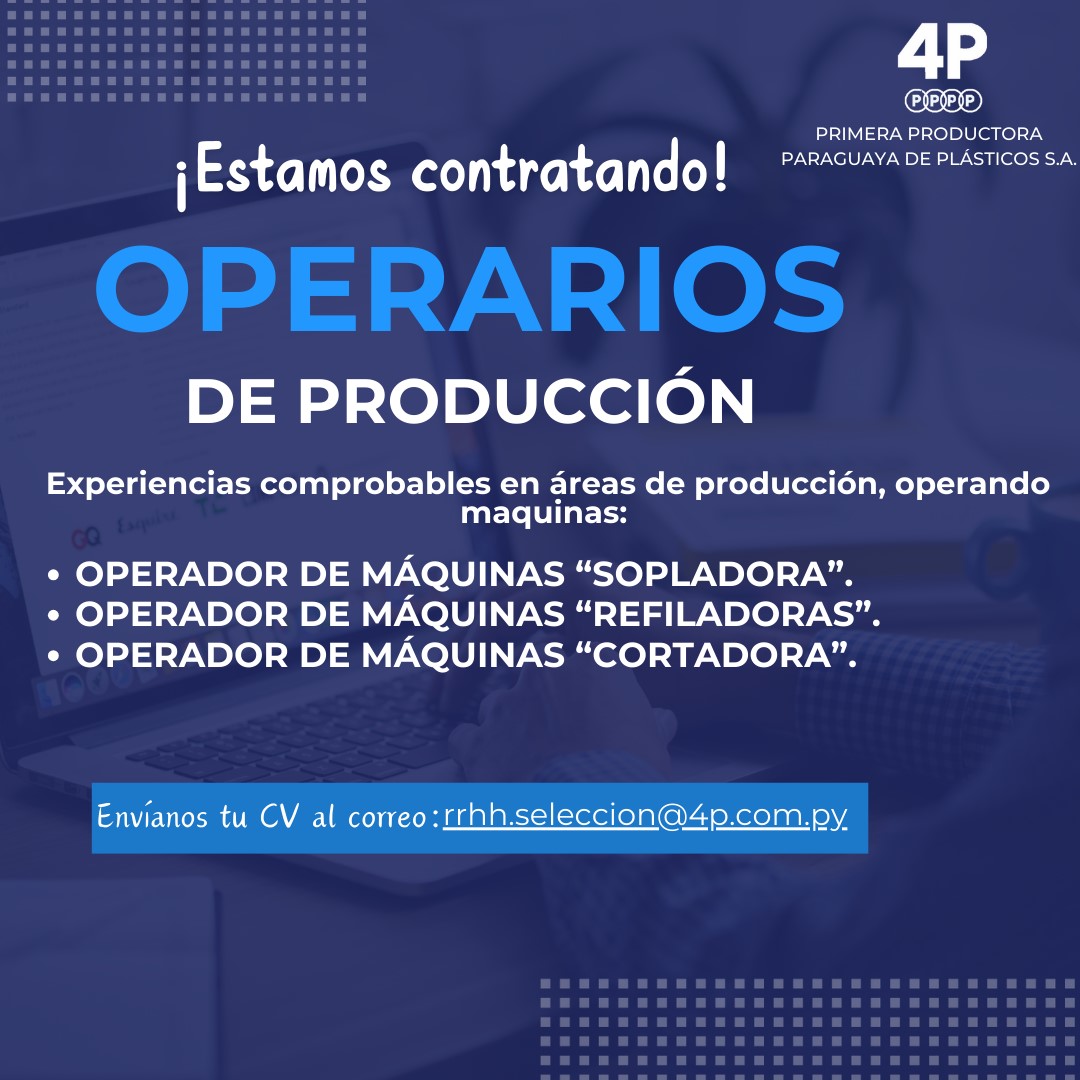 4P
PPPP
PRIMERA PRODUCTORA PARAGUAYA DE PLÁSTICOS S.A.

¡Estamos contratando!

OPERARIOS
DE PRODUCCIÓN

Experiencias comprobables en áreas de producción, operando maquinas:

• OPERADOR DE MÁQUINAS “SOPLADORA”.
• OPERADOR DE MÁQUINAS “REFILADORAS”.
• OPERADOR DE MÁQUINAS “CORTADORA”.

Envíanos tu CV al correo: rrhh.seleccion@4p.com.py